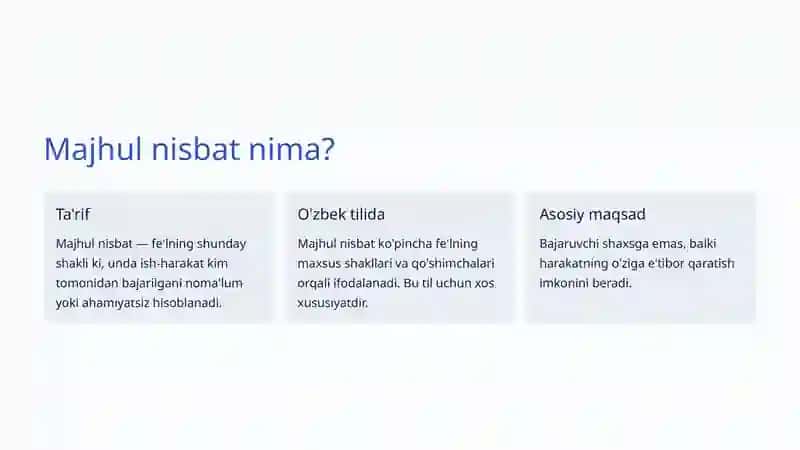 Majhul nisbat nima?

Ta'rif

Majhul nisbat — fe'lning shunday shakli ki, unda ish-harakat kim tomonidan bajarilgani noma'lum yoki ahamiyatsiz hisoblanadi.

O'zbek tilida

Majhul nisbat ko'pincha fe'lning maxsus shakllari va qo'shimchalari orqali ifodalanadi. Bu til uchun xos xususiyatdir.

Asosiy maqsad

Bajaruvchi shaxsga emas, balki harakatning o'ziga e'tibor qaratish imkonini beradi.